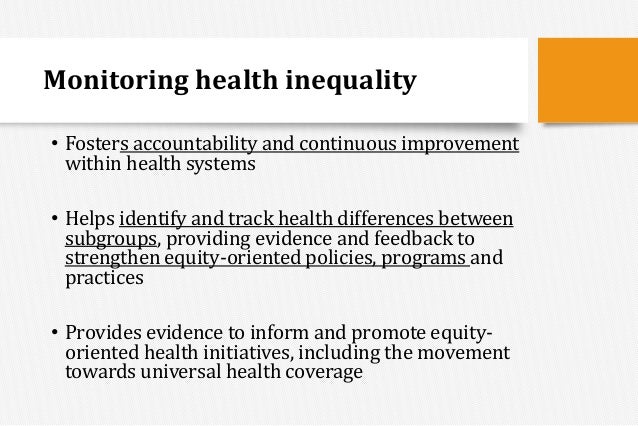 Monitoring health inequality

• Fosters accountability and continuous improvement within health systems

• Helps identify and track health differences between subgroups, providing evidence and feedback to strengthen equity-oriented policies, programs and practices

• Provides evidence to inform and promote equity-oriented health initiatives, including the movement towards universal health coverage